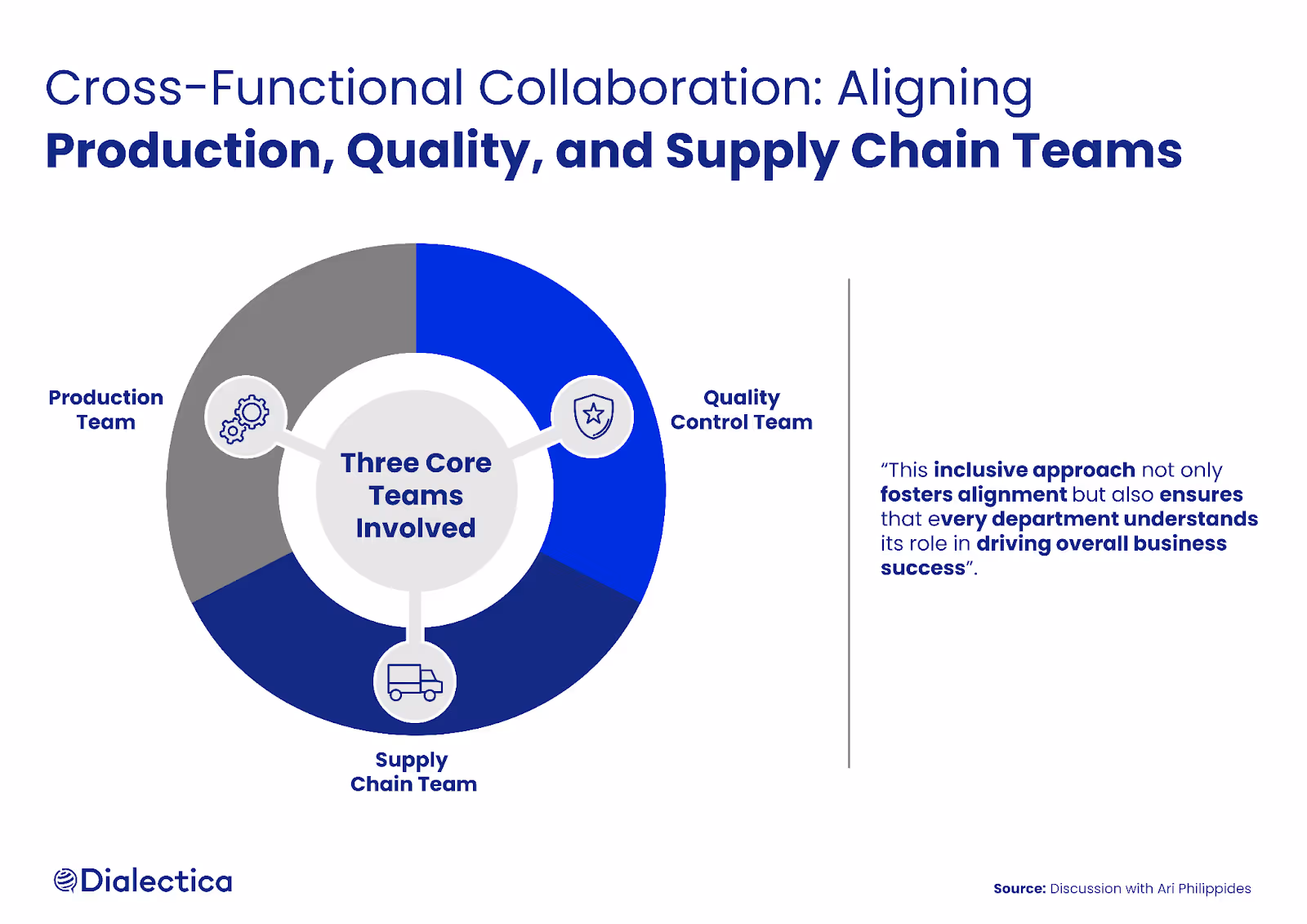 Cross-Functional Collaboration: Aligning
Production, Quality, and Supply Chain Teams

Production Team

Three Core Teams Involved

Quality Control Team

Supply Chain Team

"This inclusive approach not only fosters alignment but also ensures that every department understands its role in driving overall business success".

Dialectica

Source: Discussion with Ari Philippides